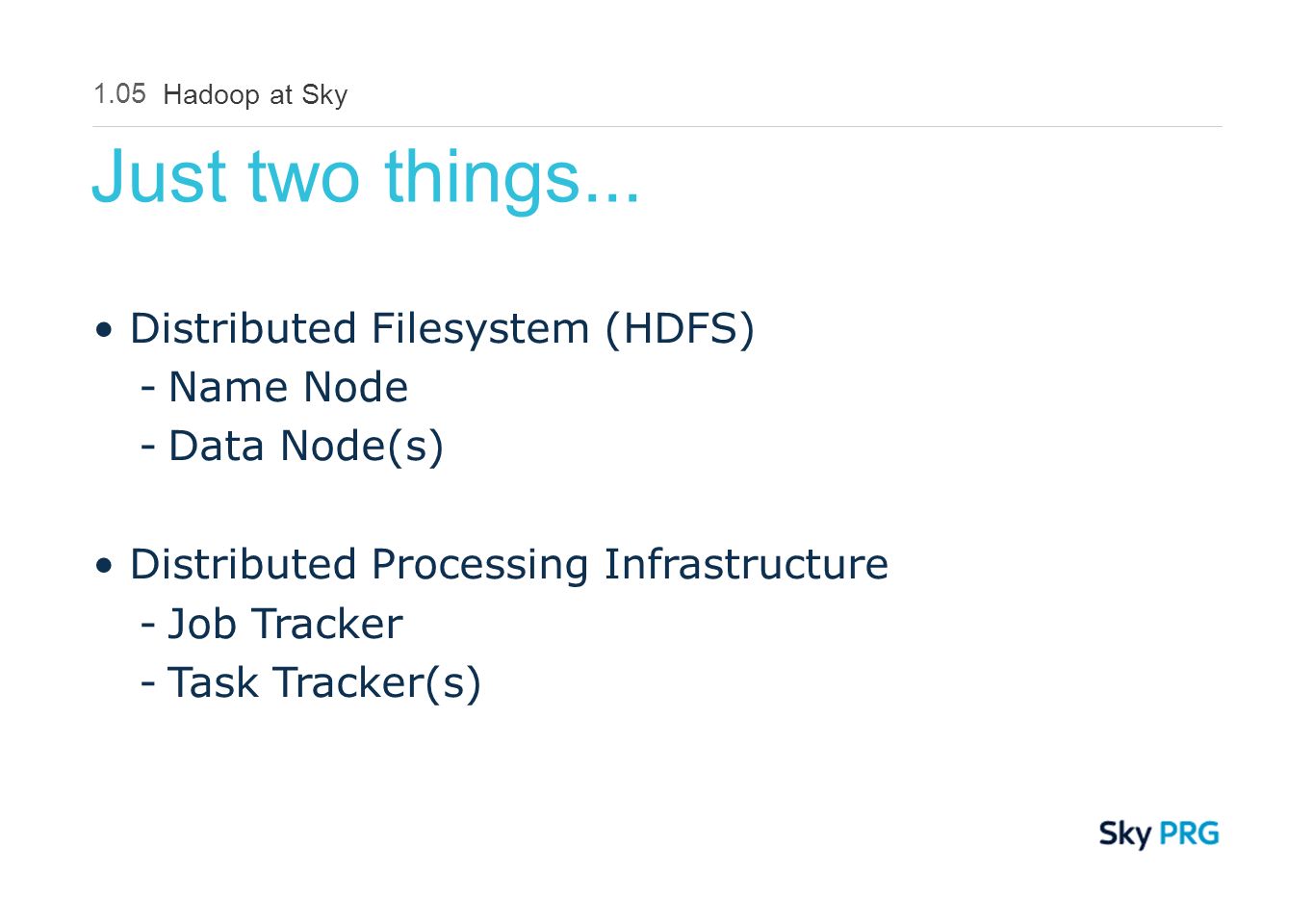 1.05 Hadoop at Sky

Just two things...

• Distributed Filesystem (HDFS)
- Name Node
- Data Node(s)

• Distributed Processing Infrastructure
- Job Tracker
- Task Tracker(s)

Sky PRG